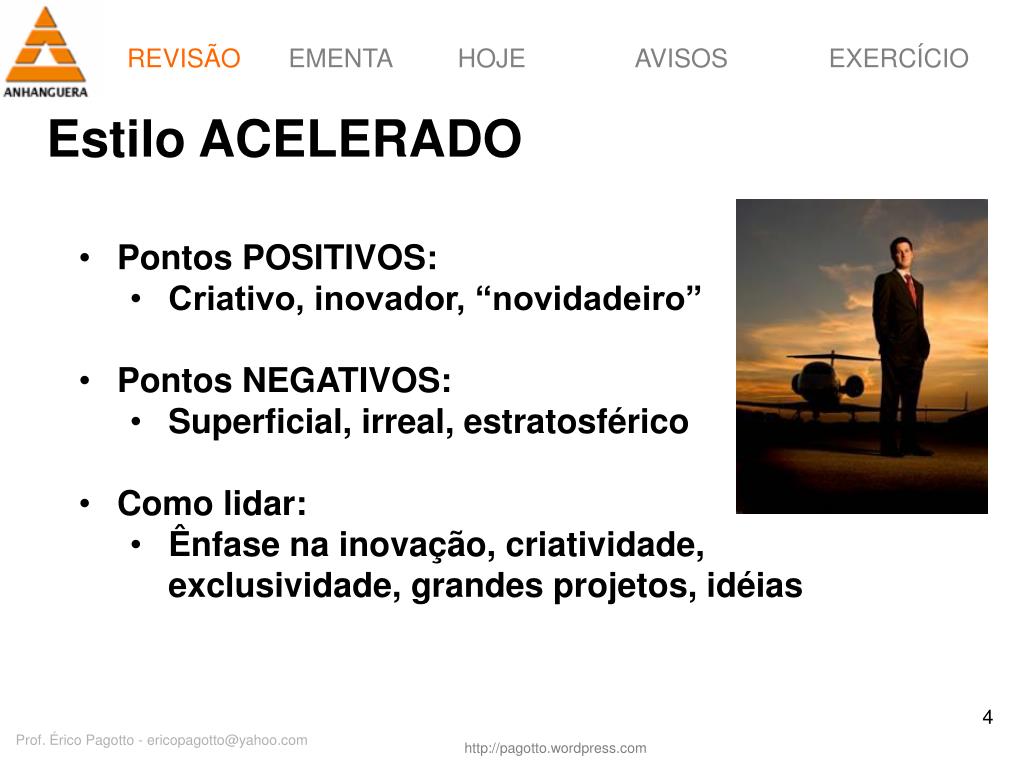 ANHANGUERA

REVISÃO EMENTA HOJE AVISOS EXERCÍCIO

Estilo ACELERADO

• Pontos POSITIVOS:
 • Criativo, inovador, “novidadeiro”

• Pontos NEGATIVOS:
 • Superficial, irreal, estratosférico

• Como lidar:
 • Ênfase na inovação, criatividade, exclusividade, grandes projetos, idéias

4

Prof. Érico Pagotto - ericopagotto@yahoo.com

http://pagotto.wordpress.com